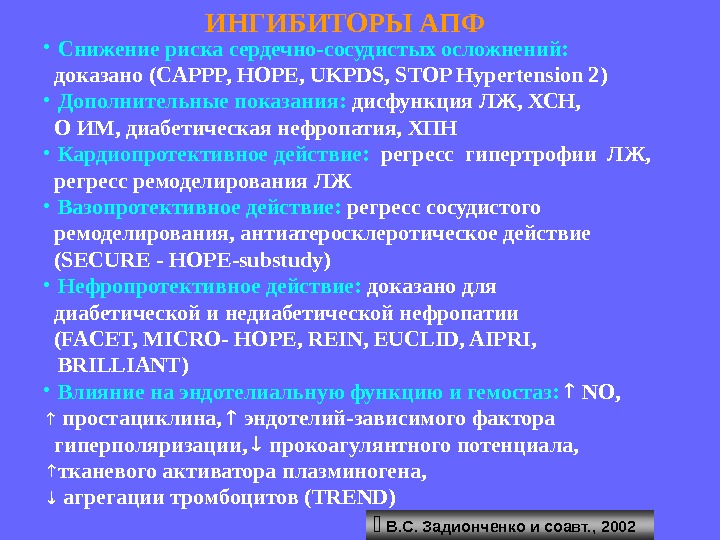 ИНГИБИТОРЫ АПФ

• Снижение риска сердечно-сосудистых осложнений: доказано (CAPPP, HOPE, UKPDS, STOP Hypertension 2)

• Дополнительные показания: дисфункция ЛЖ, ХСН, О ИМ, диабетическая нефропатия, ХПН

• Кардиопротективное действие: регресс гипертрофии ЛЖ, регресс ремоделирования ЛЖ

• Вазопротективное действие: регресс сосудистого ремоделирования, антиатеросклеротическое действие (SECURE - HOPE-substudy)

• Нефропротективное действие: доказано для диабетической и недиабетической нефропатии (FACET, MICRO- HOPE, REIN, EUCLID, AIPRI, BRILLIANT)

• Влияние на эндотелиальную функцию и гемостаз: ↑ NO, ↑ простациклина, ↑ эндотелий-зависимого фактора гиперполяризации, ↓ прокоагулянтного потенциала, ↑тканевого активатора плазминогена, ↓ агрегации тромбоцитов (TREND)

 В.С. Задионченко и соавт., 2002